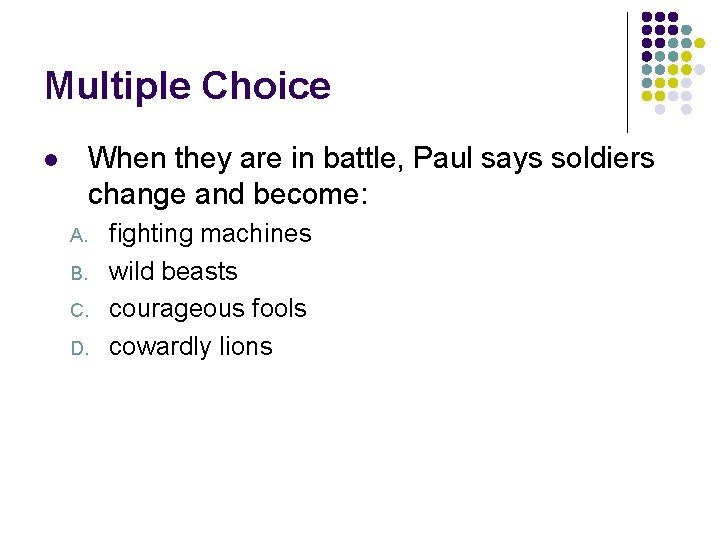 Multiple Choice

• When they are in battle, Paul says soldiers change and become:

A. fighting machines
B. wild beasts
C. courageous fools
D. cowardly lions